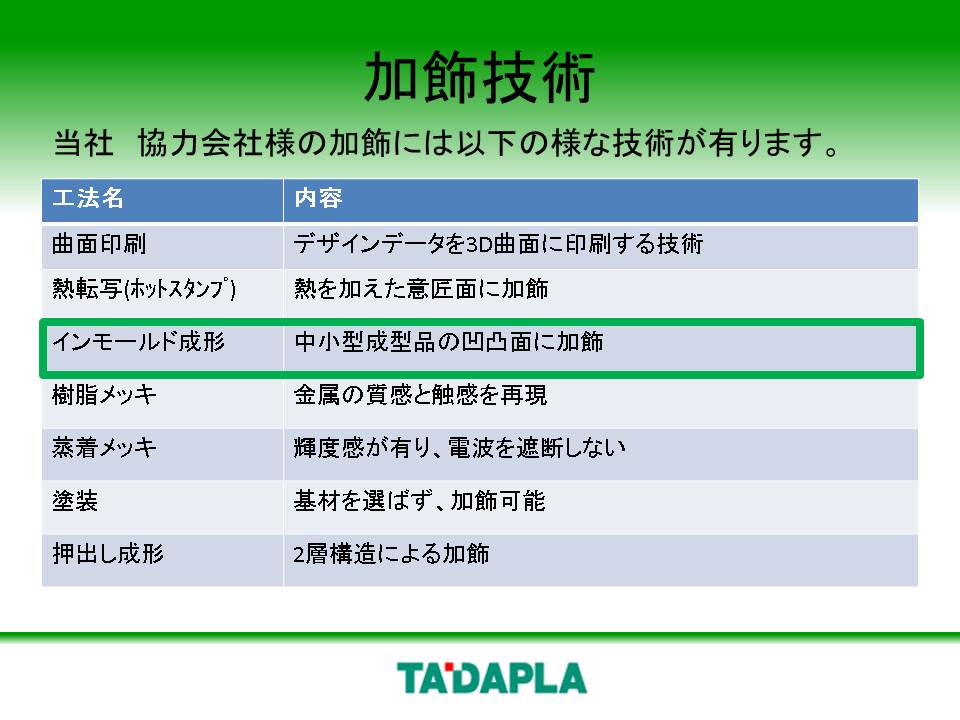 加飾技術

当社　協力会社様の加飾には以下の様な技術が有ります。

| 工法名 | 内容 |
|---|---|
| 曲面印刷 | デザインデータを3D曲面に印刷する技術 |
| 熱転写(ホットスタンプ) | 熱を加えた意匠面に加飾 |
| インモールド成形 | 中小型成型品の凹凸面に加飾 |
| 樹脂メッキ | 金属の質感と触感を再現 |
| 蒸着メッキ | 輝度感が有り、電波を遮断しない |
| 塗装 | 基材を選ばず、加飾可能 |
| 押出し成形 | 2層構造による加飾 |

TADAPLA